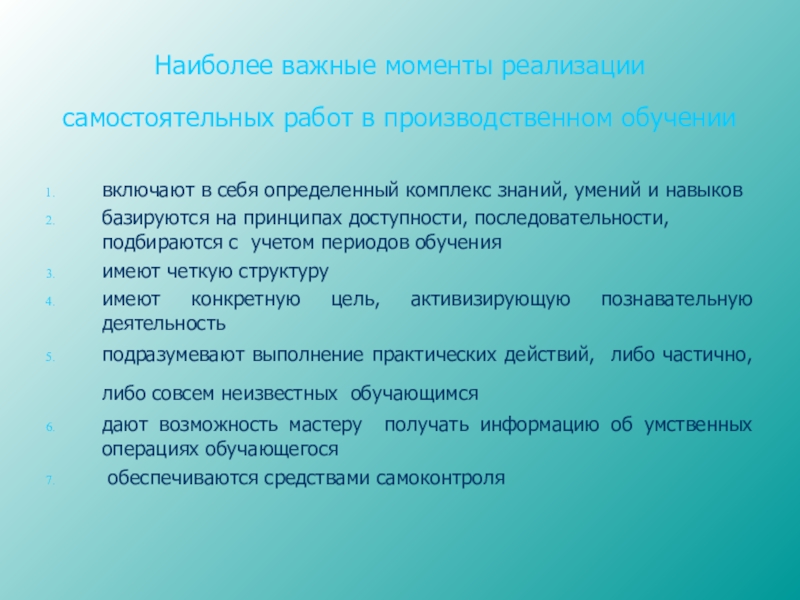 Наиболее важные моменты реализации самостоятельных работ в производственном обучении

1. включают в себя определенный комплекс знаний, умений и навыков
2. базируются на принципах доступности, последовательности, подбираются с учетом периодов обучения
3. имеют четкую структуру
4. имеют конкретную цель, активизирующую познавательную деятельность
5. подразумевают выполнение практических действий, либо частично, либо совсем неизвестных обучающимся
6. дают возможность мастеру получать информацию об умственных операциях обучающегося
7. обеспечиваются средствами самоконтроля